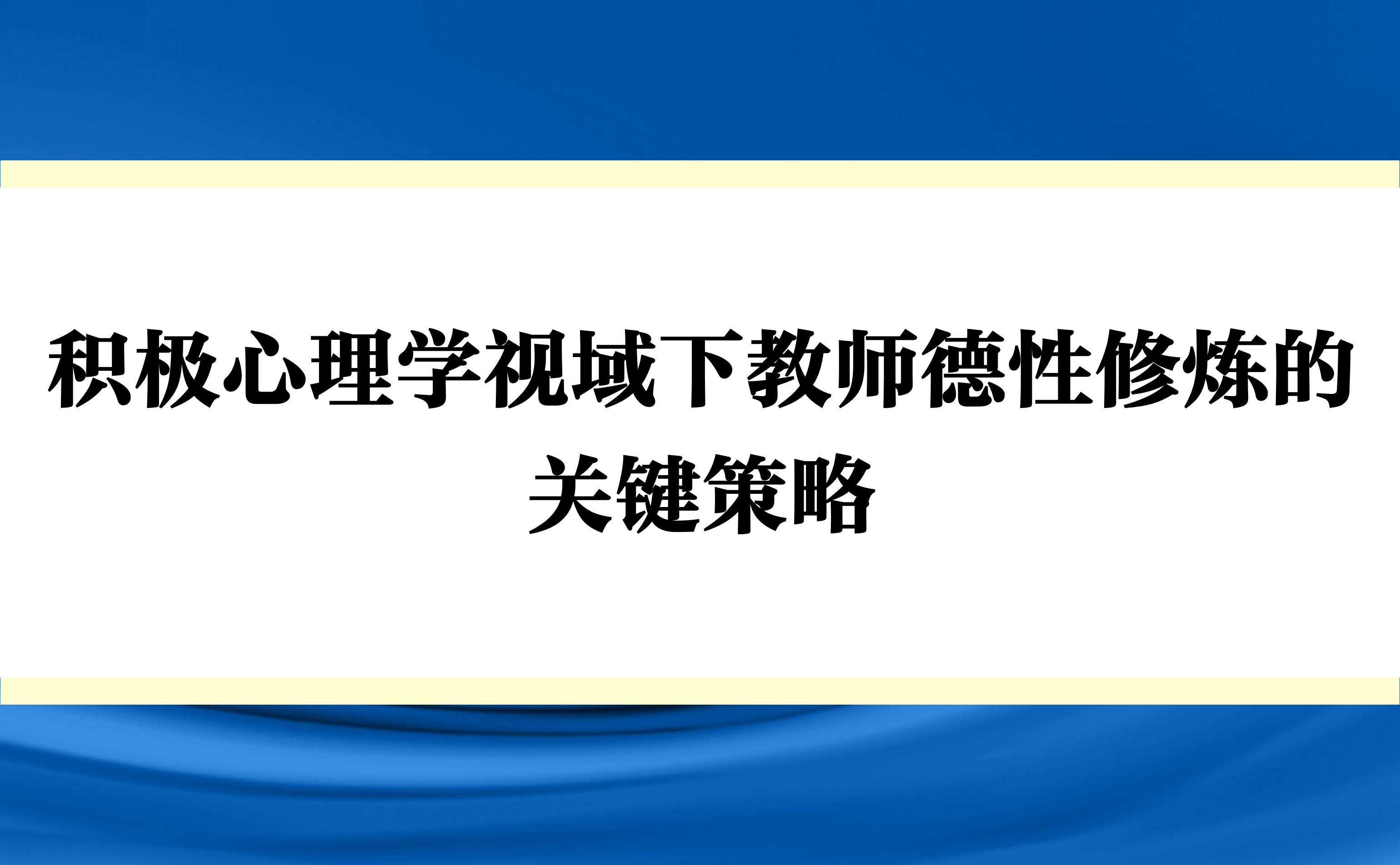 积极心理学视域下教师德性修炼的关键策略